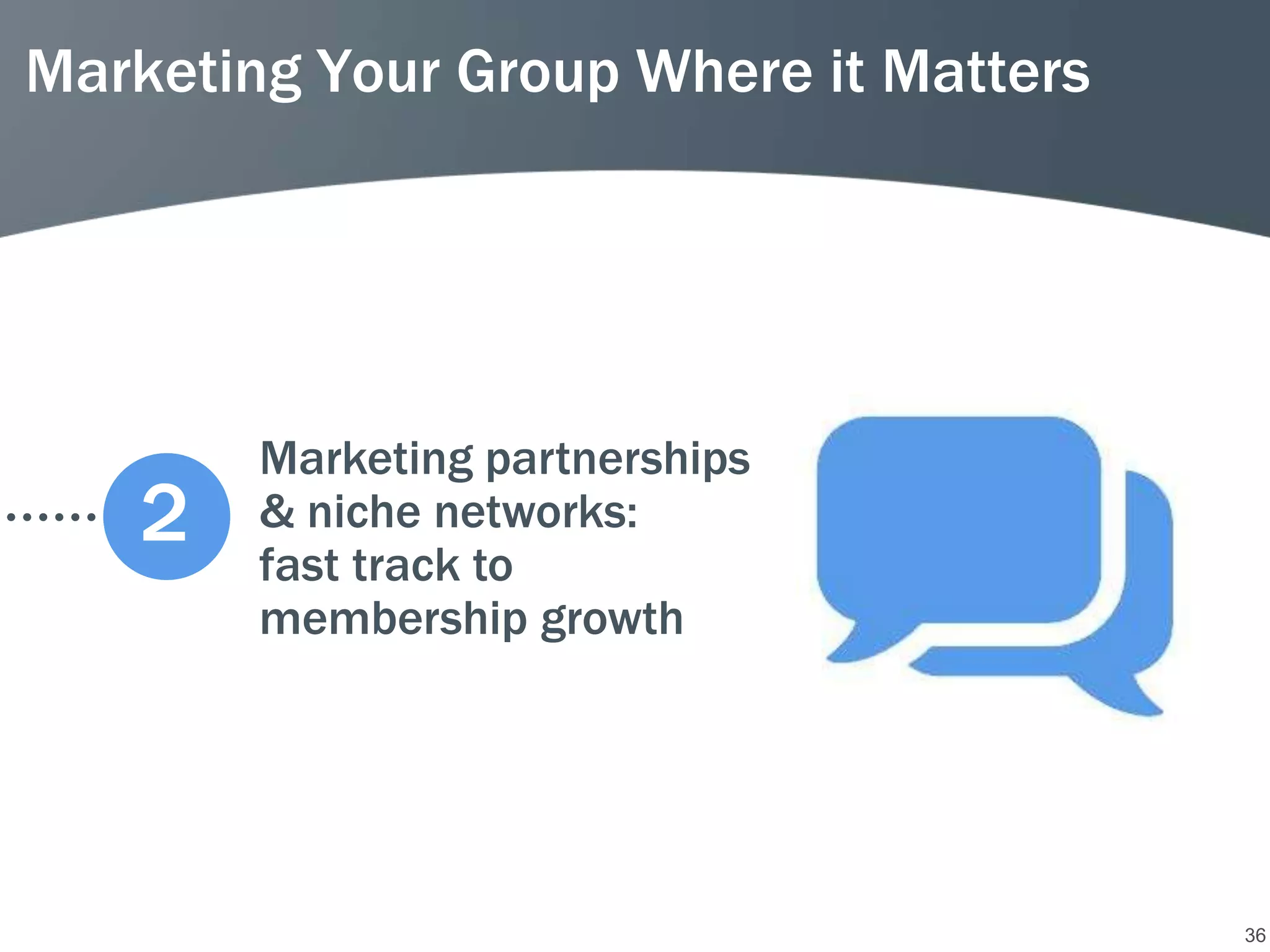 Marketing Your Group Where it Matters

2

Marketing partnerships & niche networks: fast track to membership growth

36